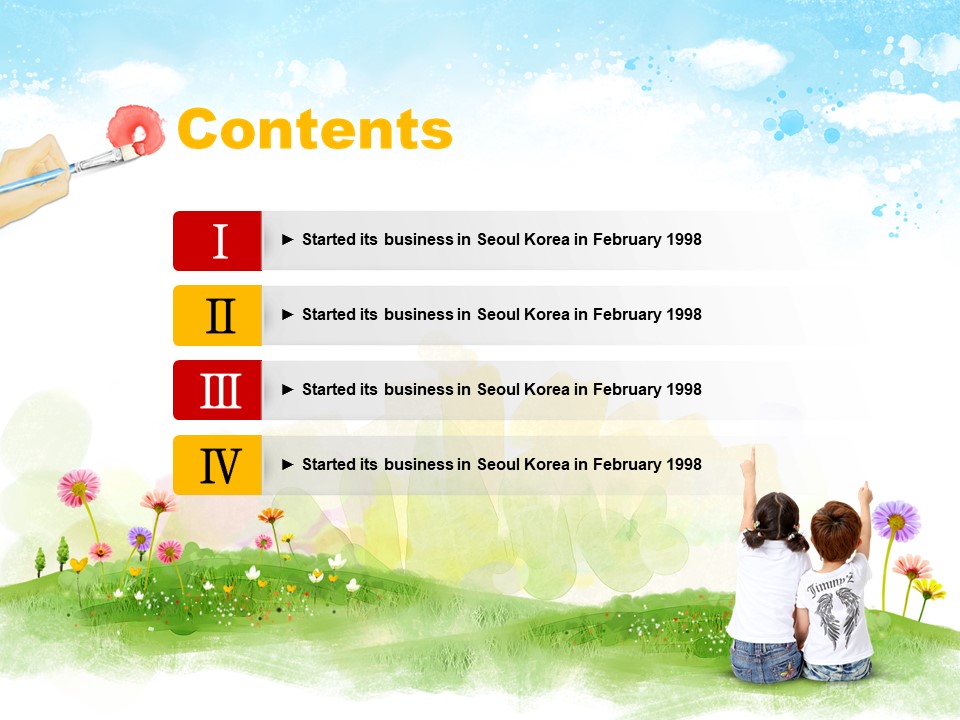 Contents

Ⅰ ► Started its business in Seoul Korea in February 1998

Ⅱ ► Started its business in Seoul Korea in February 1998

Ⅲ ► Started its business in Seoul Korea in February 1998

Ⅳ ► Started its business in Seoul Korea in February 1998

Jimmy'z